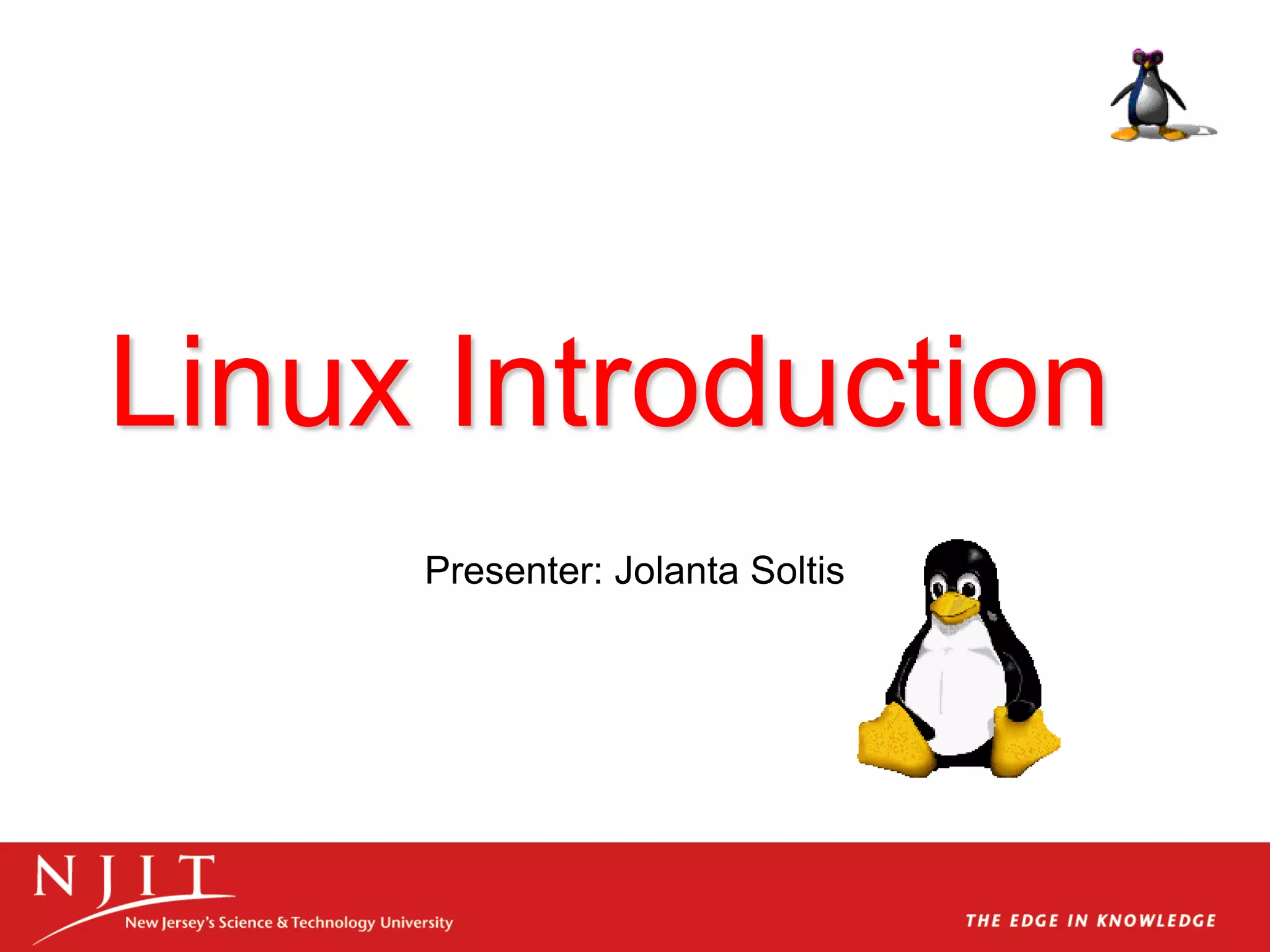 Linux Introduction

Presenter: Jolanta Soltis

NJIT
New Jersey's Science & Technology University

THE EDGE IN KNOWLEDGE